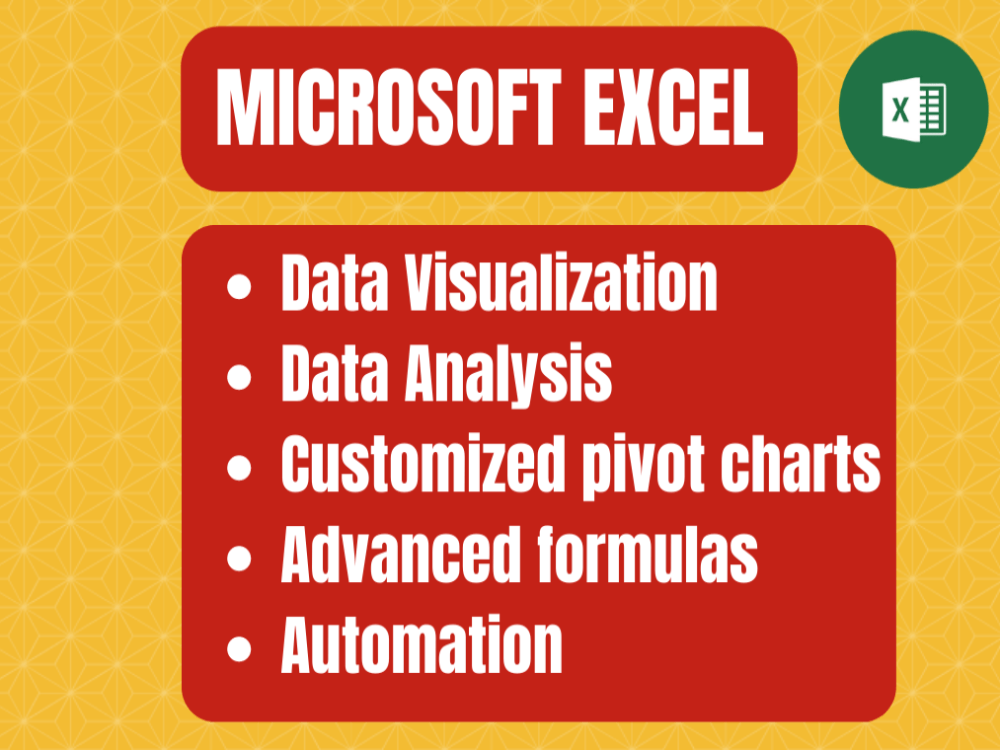 MICROSOFT EXCEL

X

- Data Visualization
- Data Analysis
- Customized pivot charts
- Advanced formulas
- Automation